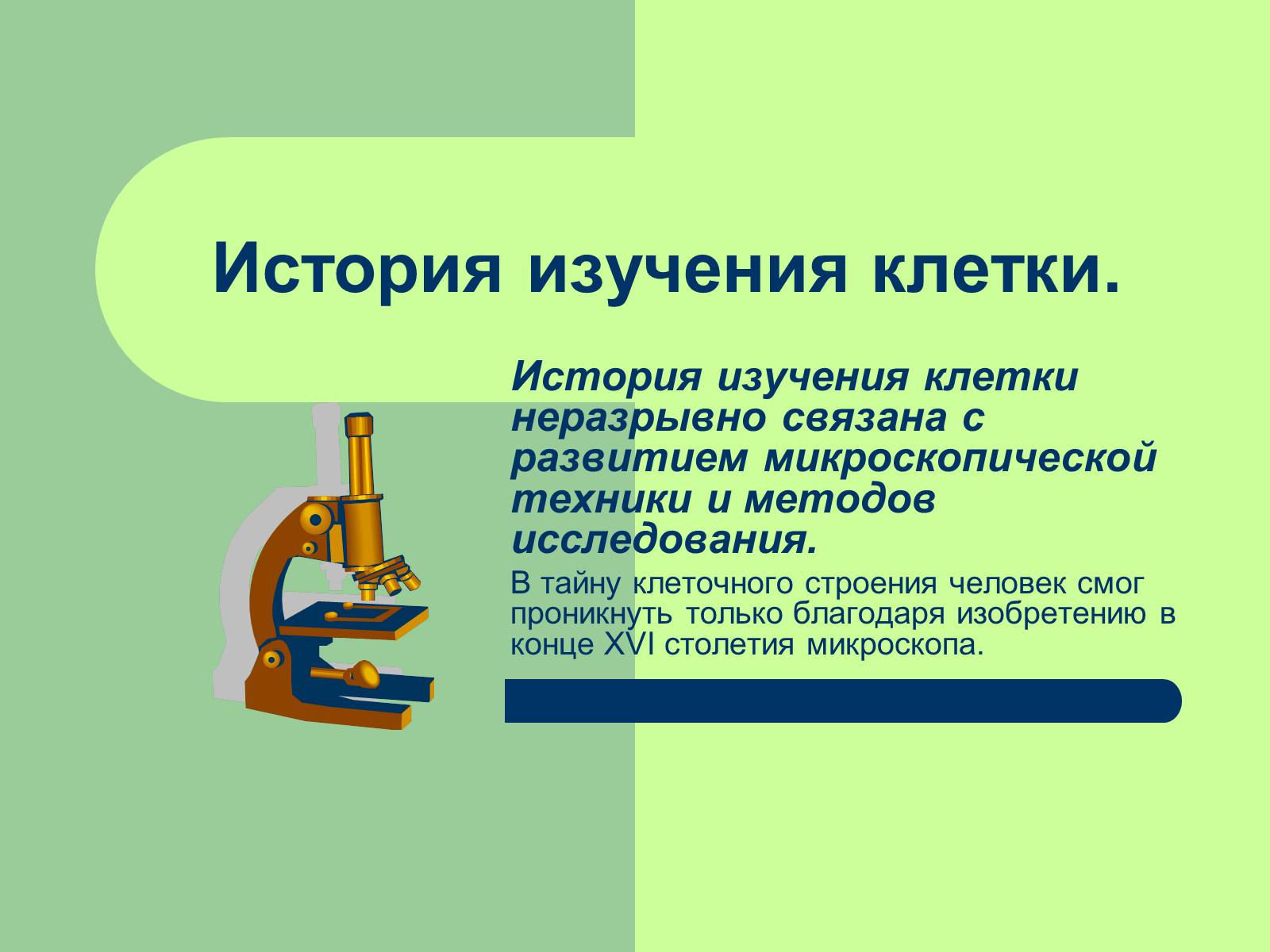 История изучения клетки.

История изучения клетки неразрывно связана с развитием микроскопической техники и методов исследования.

В тайну клеточного строения человек смог проникнуть только благодаря изобретению в конце XVI столетия микроскопа.